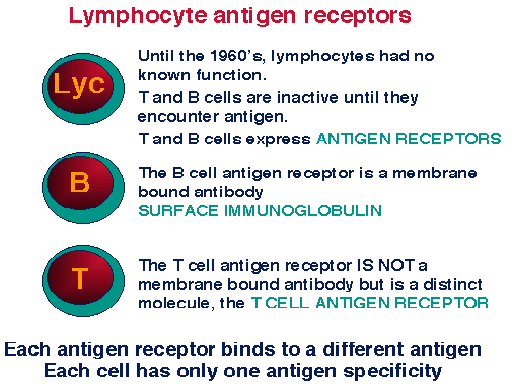 Lymphocyte antigen receptors

Lyc

Until the 1960's, lymphocytes had no known function.

T and B cells are inactive until they encounter antigen.

T and B cells express ANTIGEN RECEPTORS

B

The B cell antigen receptor is a membrane bound antibody
SURFACE IMMUNOGLOBULIN

T

The T cell antigen receptor IS NOT a membrane bound antibody but is a distinct molecule, the T CELL ANTIGEN RECEPTOR

Each antigen receptor binds to a different antigen
Each cell has only one antigen specificity